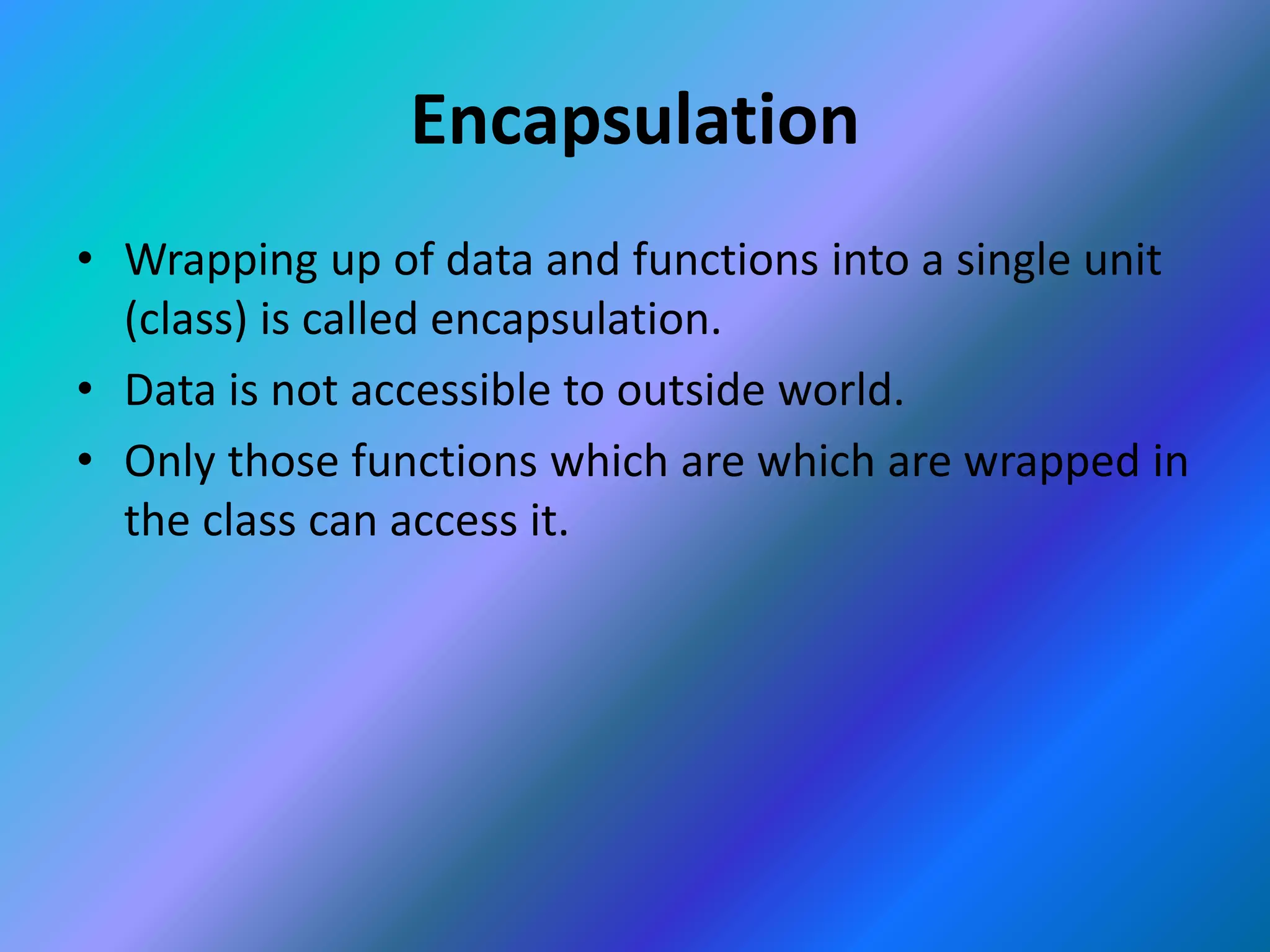 Encapsulation

• Wrapping up of data and functions into a single unit (class) is called encapsulation.
• Data is not accessible to outside world.
• Only those functions which are which are wrapped in the class can access it.